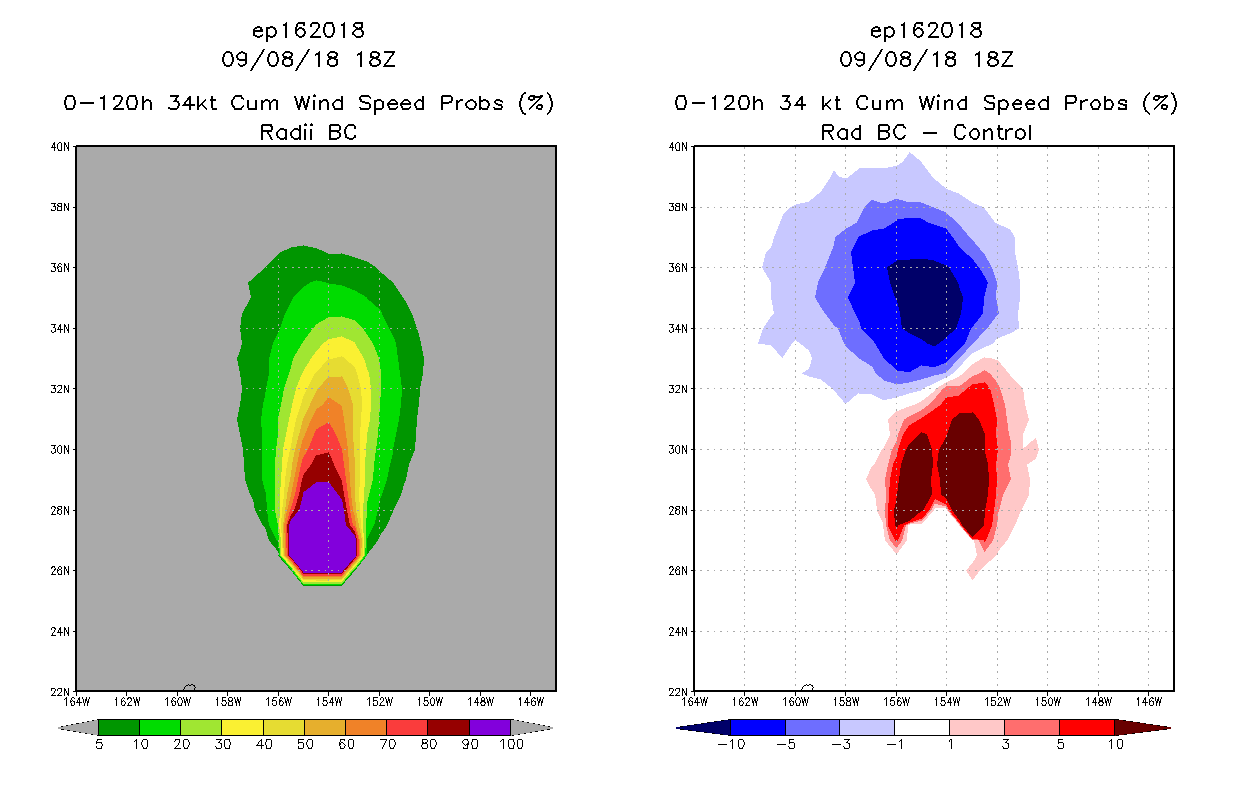 ep162018
09/08/18 18Z
0-120h 34kt Cum Wind Speed Probs (%)
Radii BC

40N
38N
36N
34N
32N
30N
28N
26N
24N
22N

164W 162W 160W 158W 156W 154W 152W 150W 148W 146W

5 10 20 30 40 50 60 70 80 90 100

ep162018
09/08/18 18Z
0-120h 34 kt Cum Wind Speed Probs (%)
Rad BC - Control

40N
38N
36N
34N
32N
30N
28N
26N
24N
22N

164W 162W 160W 158W 156W 154W 152W 150W 148W 146W

-10 -5 -3 -1 1 3 5 10